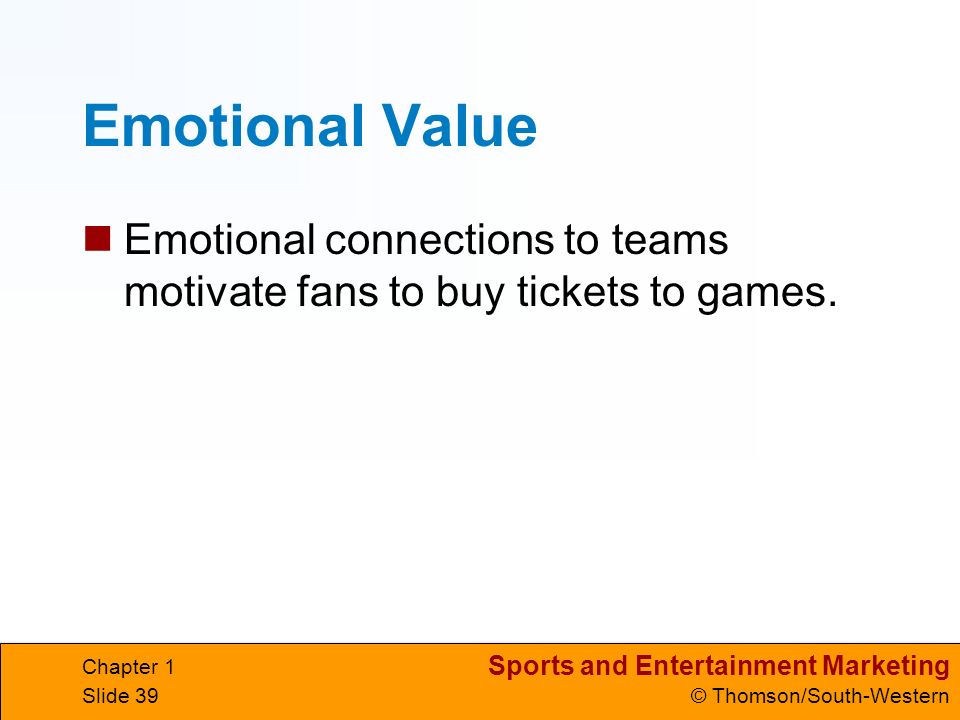 Emotional Value

Emotional connections to teams motivate fans to buy tickets to games.

Chapter 1
Slide 39

Sports and Entertainment Marketing
© Thomson/South-Western